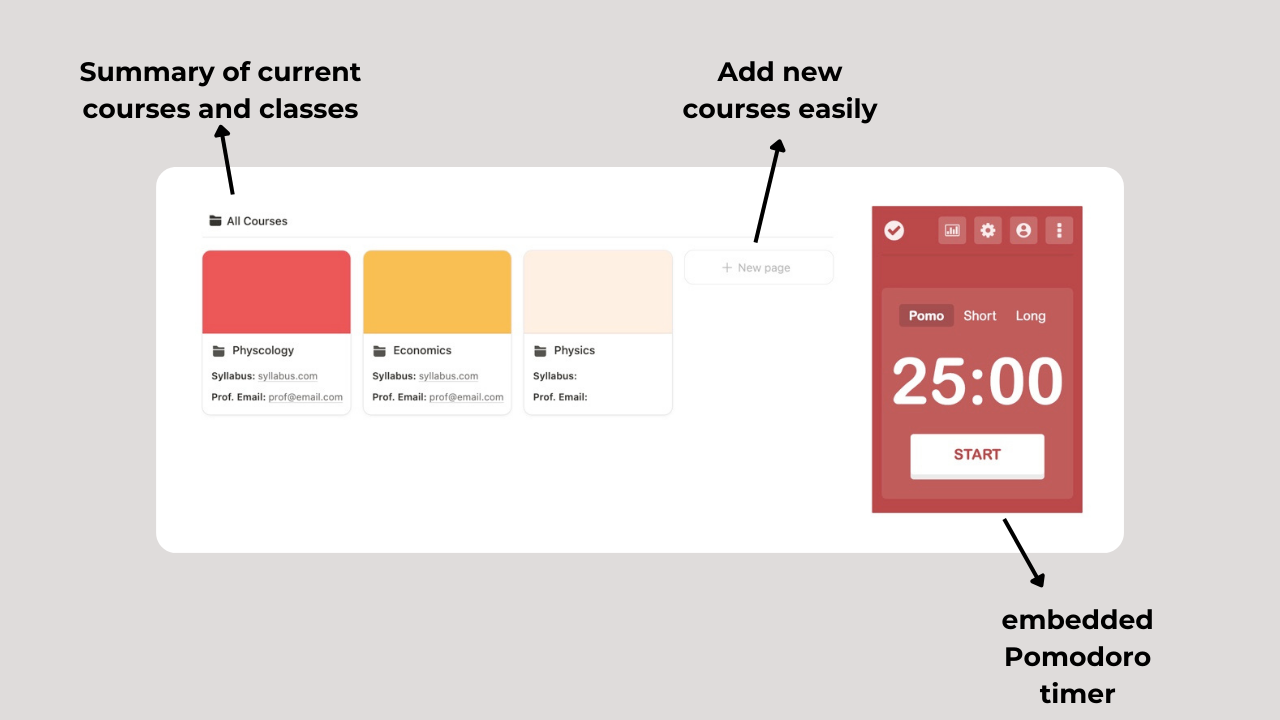 Summary of current courses and classes

Add new courses easily

All Courses

Physcology
Syllabus: syllabus.com
Prof. Email: prof@email.com

Economics
Syllabus: syllabus.com
Prof. Email: prof@email.com

Physics
Syllabus:
Prof. Email:

+ New page

Pomo Short Long

25:00

START

embedded Pomodoro timer